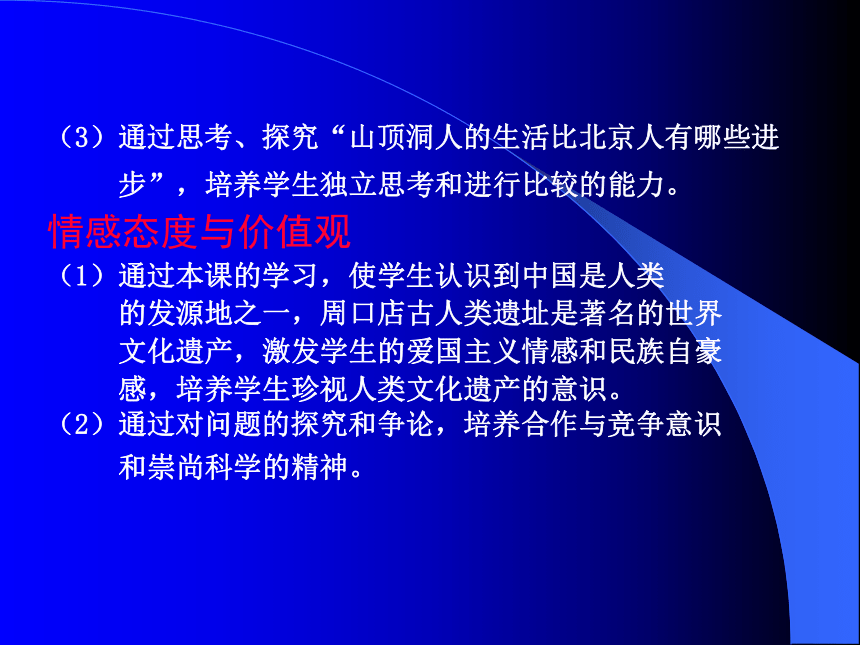 （3）通过思考、探究“山顶洞人的生活比北京人有哪些进步”，培养学生独立思考和进行比较的能力。

情感态度与价值观

（1）通过本课的学习，使学生认识到中国是人类的发源地之一，周口店古人类遗址是著名的世界文化遗产，激发学生的爱国主义情感和民族自豪感，培养学生珍视人类文化遗产的意识。

（2）通过对问题的探究和争论，培养合作与竞争意识和崇尚科学的精神。